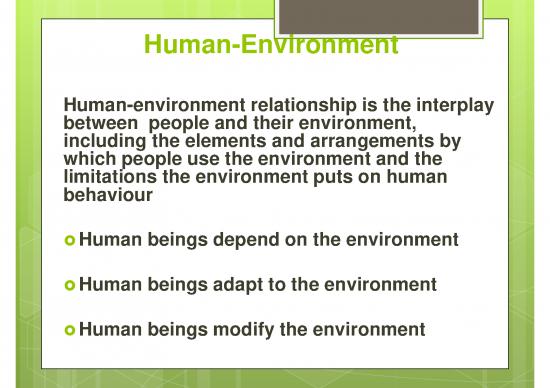 Human-Environment

Human-environment relationship is the interplay between people and their environment, including the elements and arrangements by which people use the environment and the limitations the environment puts on human behaviour

Human beings depend on the environment

Human beings adapt to the environment

Human beings modify the environment